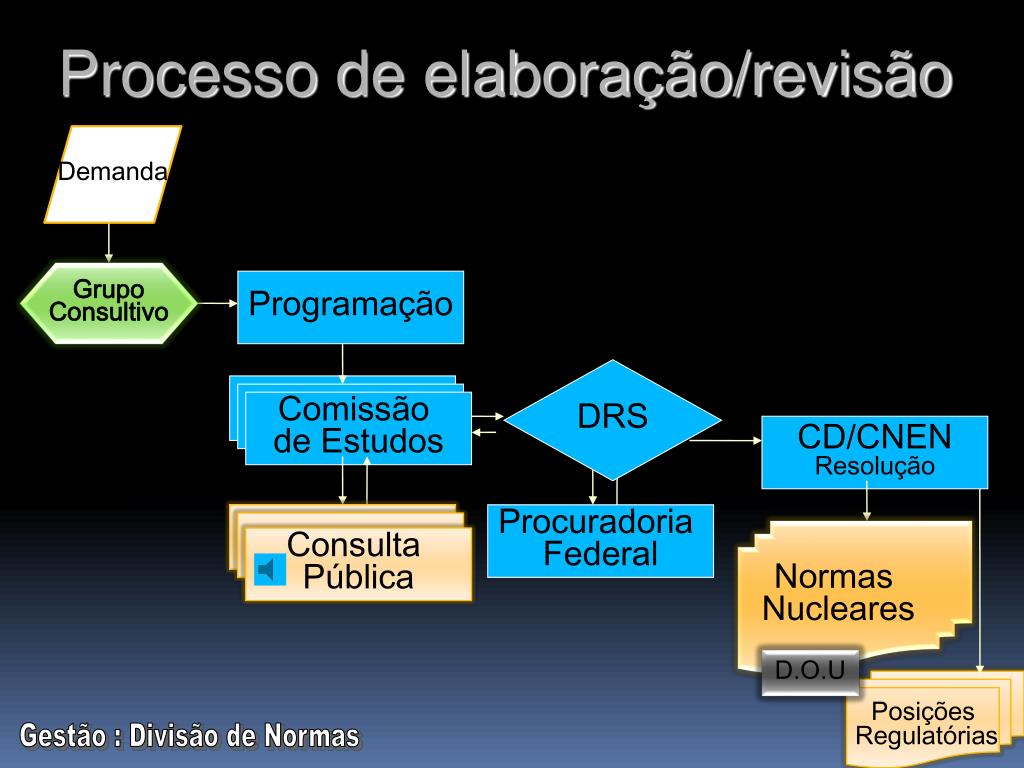 Processo de elaboração/revisão

Demanda

Grupo Consultivo

Programação

Comissão de Estudos

DRS

CD/CNEN
Resolução

Consulta Pública

Procuradoria Federal

Normas Nucleares

D.O.U

Posições Regulatórias

Gestão : Divisão de Normas